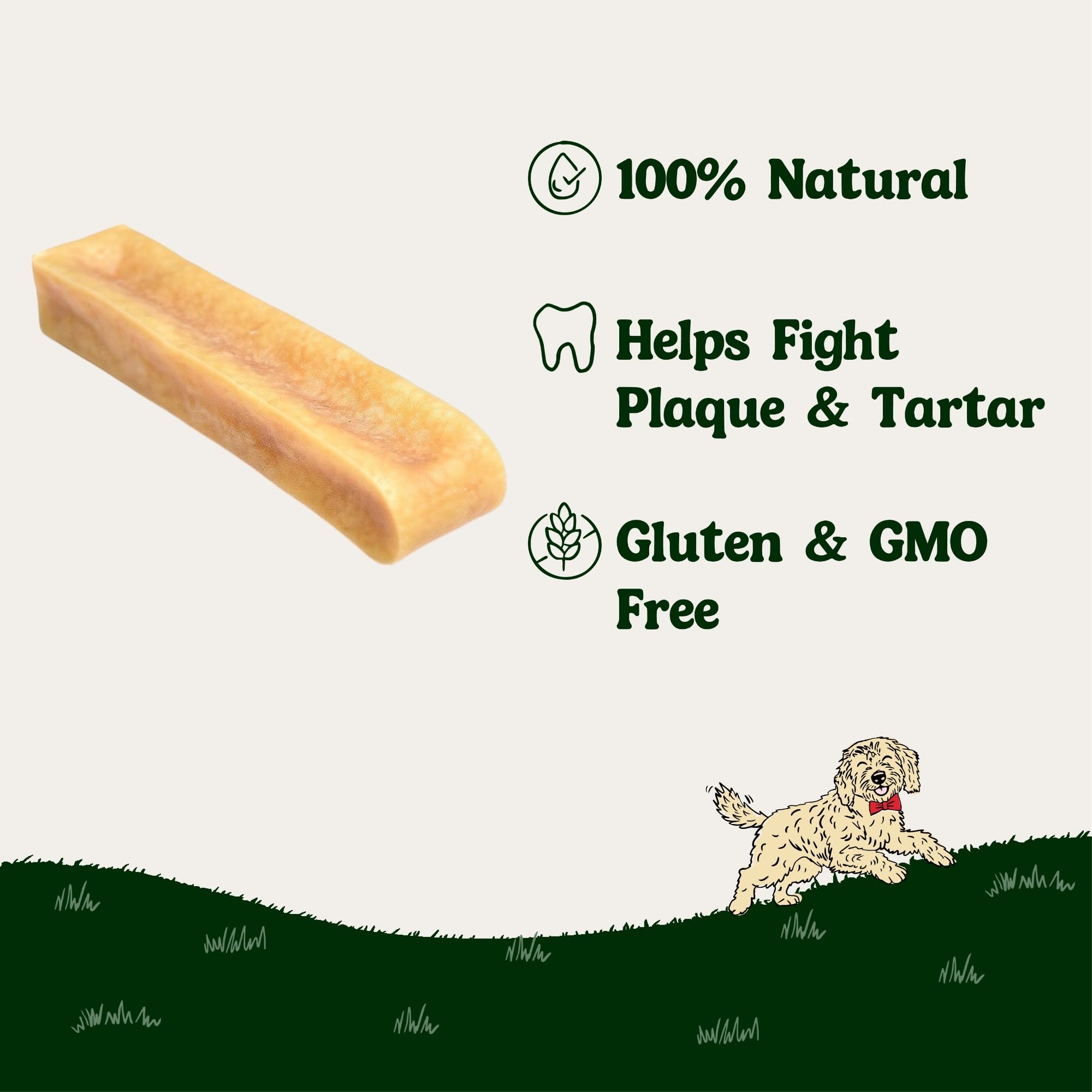 100% Natural

Helps Fight Plaque & Tartar

Gluten & GMO Free